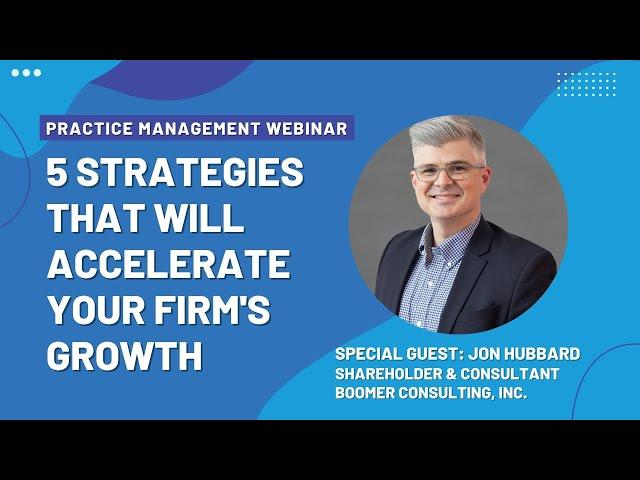 PRACTICE MANAGEMENT WEBINAR

5 STRATEGIES THAT WILL ACCELERATE YOUR FIRM'S GROWTH

SPECIAL GUEST: JON HUBBARD
SHAREHOLDER & CONSULTANT
BOOMER CONSULTING, INC.